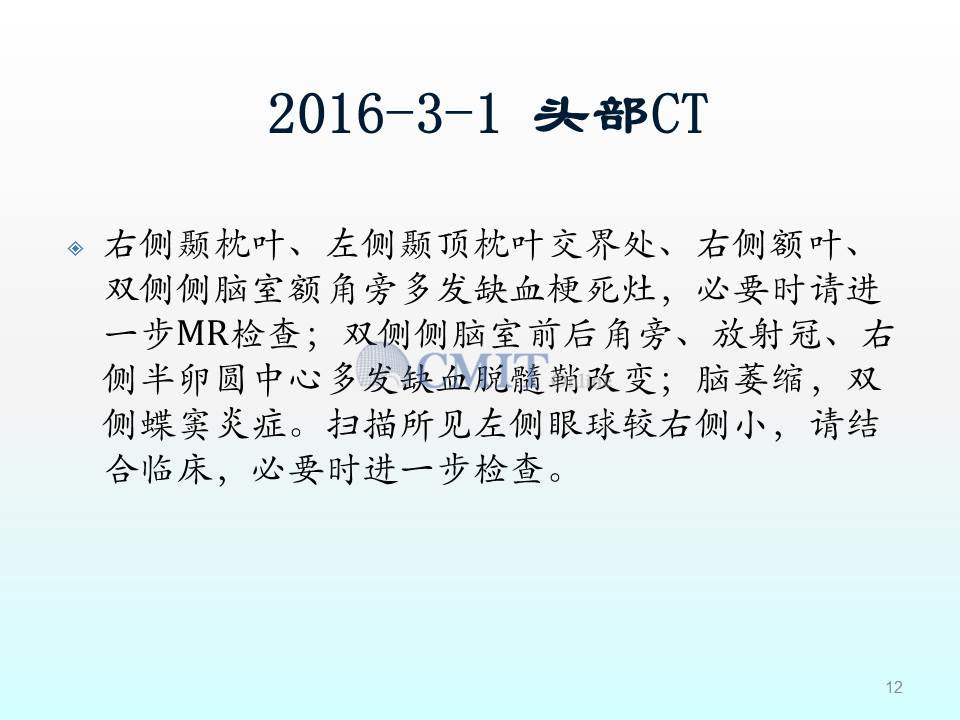 2016-3-1 头部CT

右侧颞枕叶、左侧颞顶枕叶交界处、右侧额叶、双侧侧脑室额角旁多发缺血梗死灶，必要时请进一步MR检查；双侧侧脑室前后角旁、放射冠、右侧半卵圆中心多发缺血脱髓鞘改变；脑萎缩，双侧蝶窦炎症。扫描所见左侧眼球较右侧小，请结合临床，必要时进一步检查。

CMIT

12